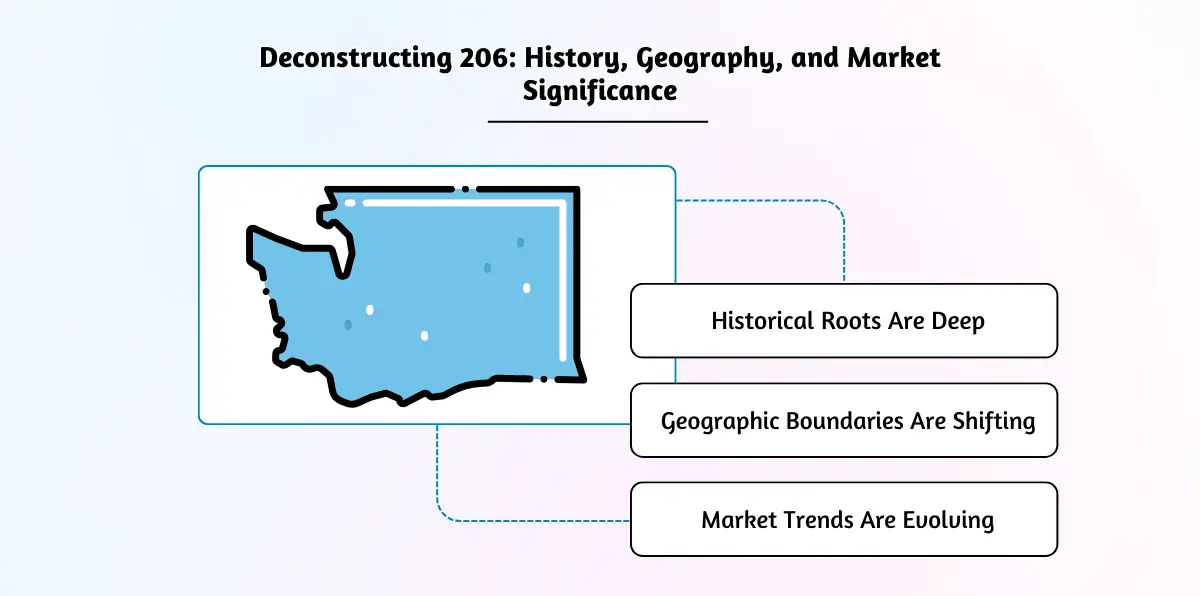 Deconstructing 206: History, Geography, and Market Significance

Historical Roots Are Deep

Geographic Boundaries Are Shifting

Market Trends Are Evolving